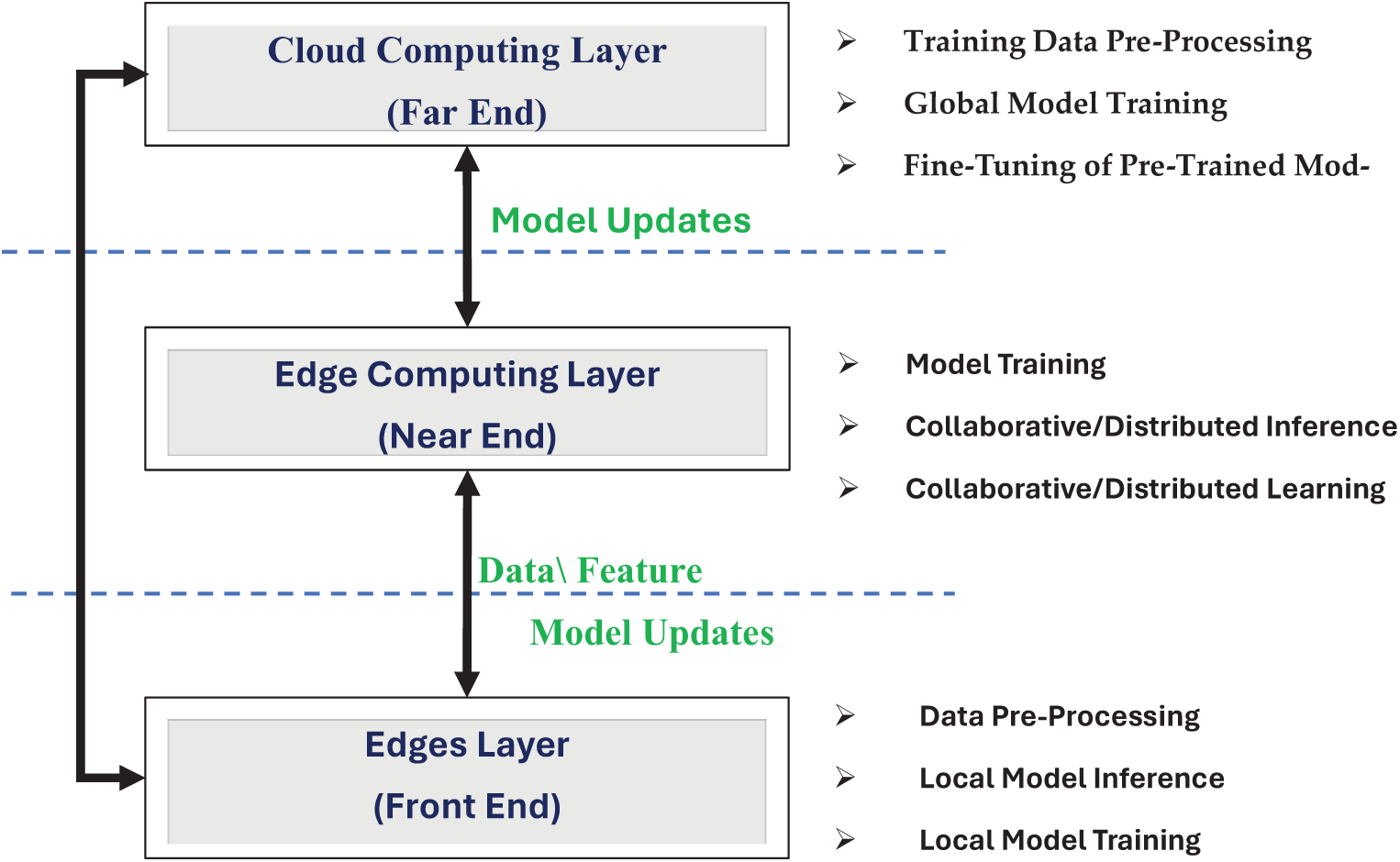 Cloud Computing Layer
(Far End)

➢ Training Data Pre-Processing
➢ Global Model Training
➢ Fine-Tuning of Pre-Trained Mod-

Model Updates

Edge Computing Layer
(Near End)

➢ Model Training
➢ Collaborative/Distributed Inference
➢ Collaborative/Distributed Learning

Data\ Feature

Model Updates

Edges Layer
(Front End)

➢ Data Pre-Processing
➢ Local Model Inference
➢ Local Model Training